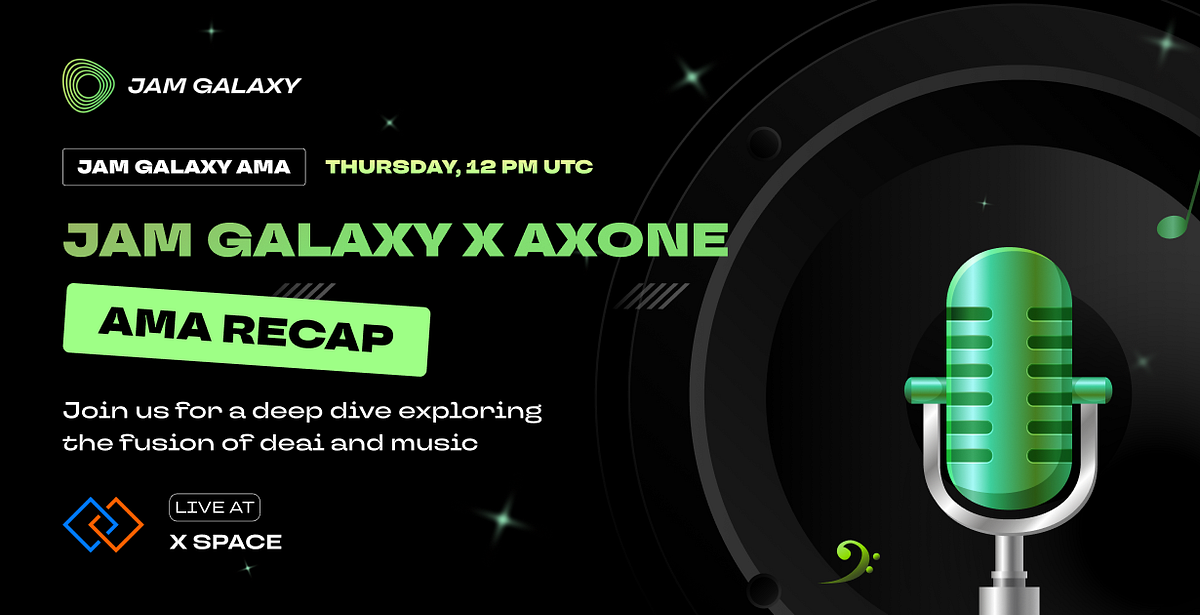 JAM GALAXY

JAM GALAXY AMA THURSDAY, 12 PM UTC

JAM GALAXY X AXONE

AMA RECAP

Join us for a deep dive exploring the fusion of deai and music

LIVE AT
X SPACE